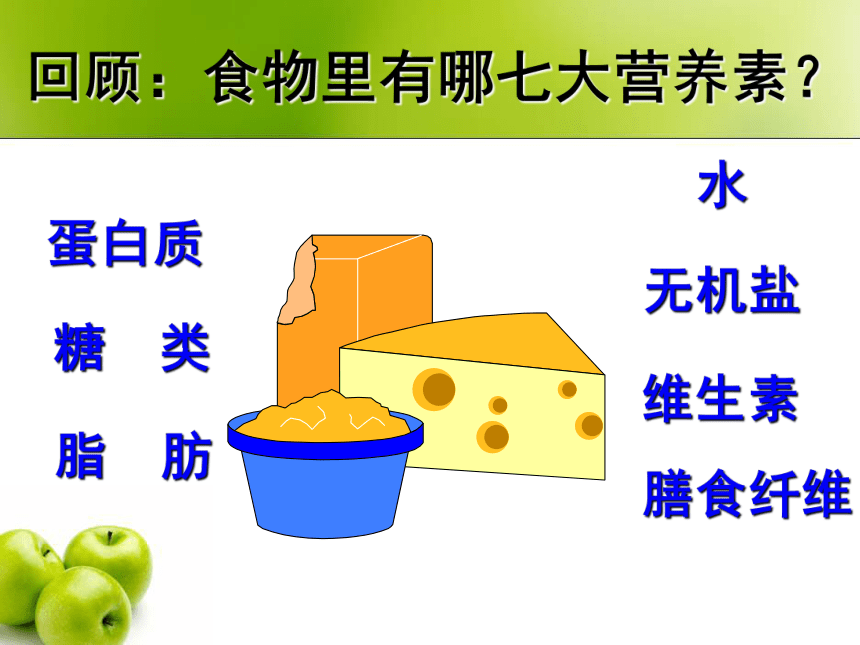 回顾：食物里有哪七大营养素？

蛋白质

糖　类

脂　肪

水

无机盐

维生素

膳食纤维